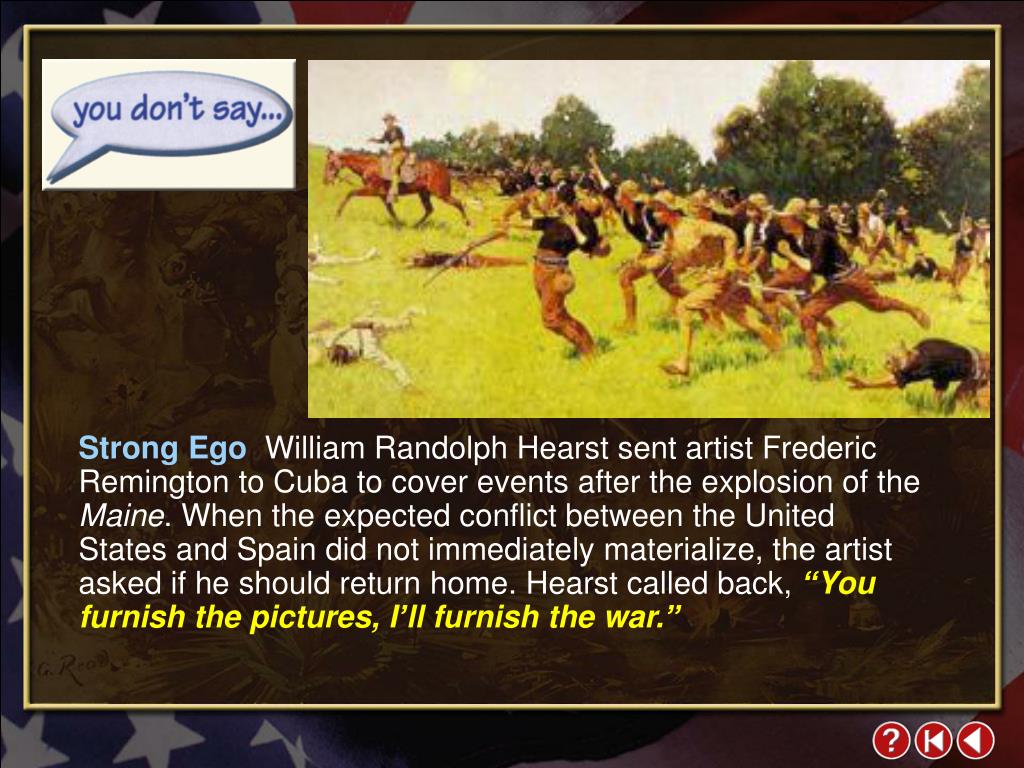 you don't say...

Strong Ego William Randolph Hearst sent artist Frederic Remington to Cuba to cover events after the explosion of the Maine. When the expected conflict between the United States and Spain did not immediately materialize, the artist asked if he should return home. Hearst called back, "You furnish the pictures, I'll furnish the war."

?